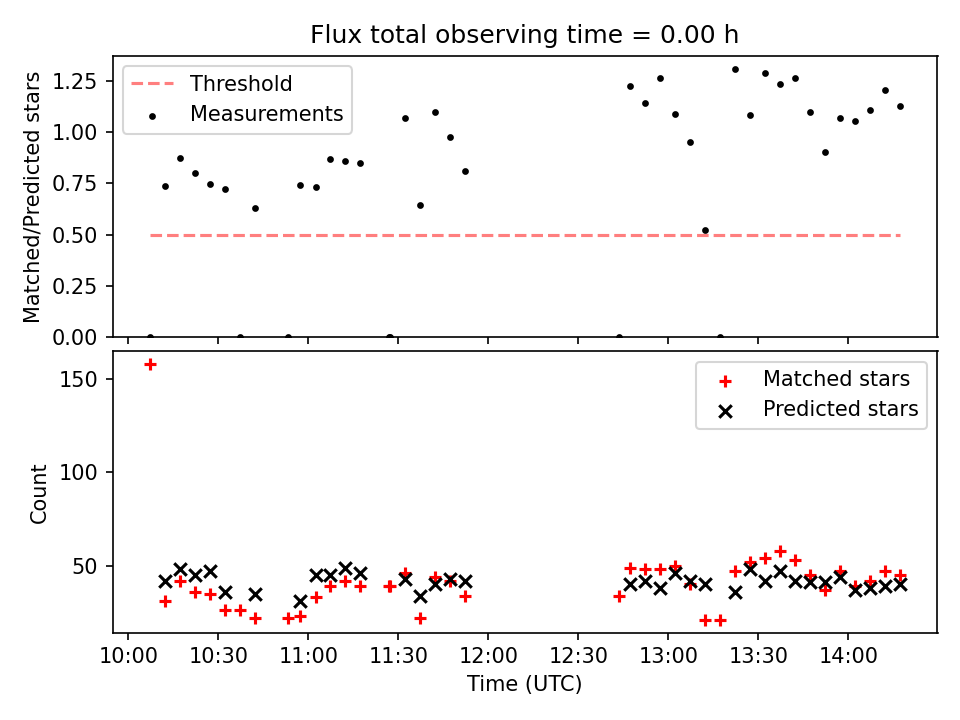 Flux total observing time = 0.00 h

Threshold
Measurements

Matched/Predicted stars

1.25
1.00
0.75
0.50
0.25
0.00

Matched stars
Predicted stars

Count

150
100
50

10:00 10:30 11:00 11:30 12:00 12:30 13:00 13:30 14:00

Time (UTC)